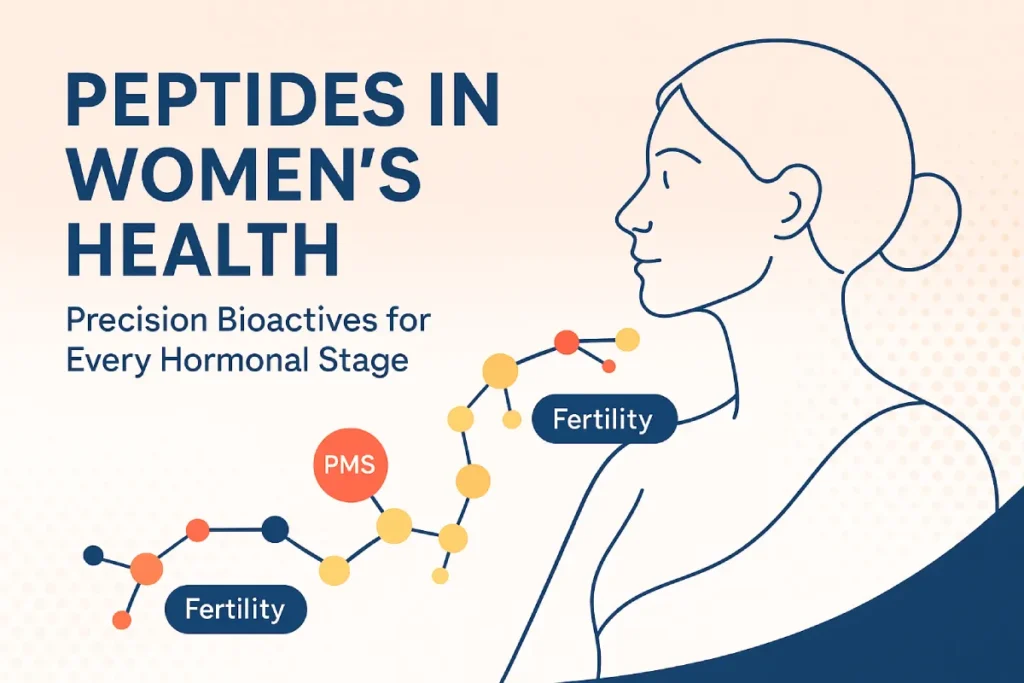 PEPTIDES IN WOMEN'S HEALTH

Precision Bioactives for Every Hormonal Stage

Fertility

PMS

Fertility